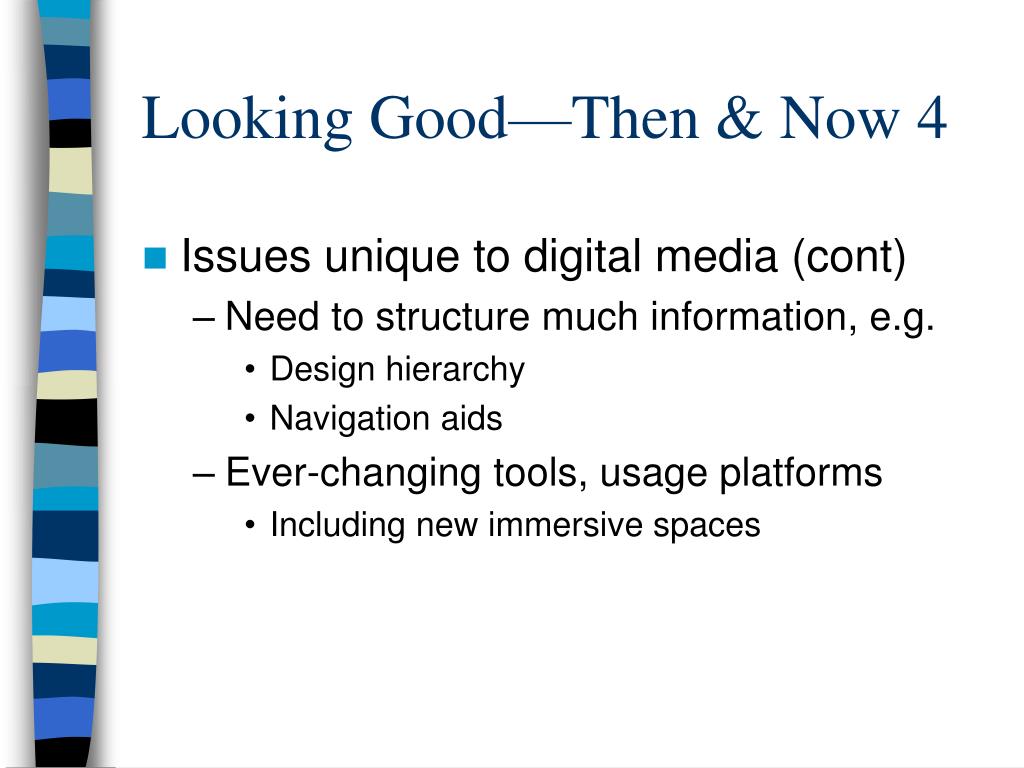 Looking Good—Then & Now 4

Issues unique to digital media (cont)

– Need to structure much information, e.g.

• Design hierarchy

• Navigation aids

– Ever-changing tools, usage platforms

• Including new immersive spaces